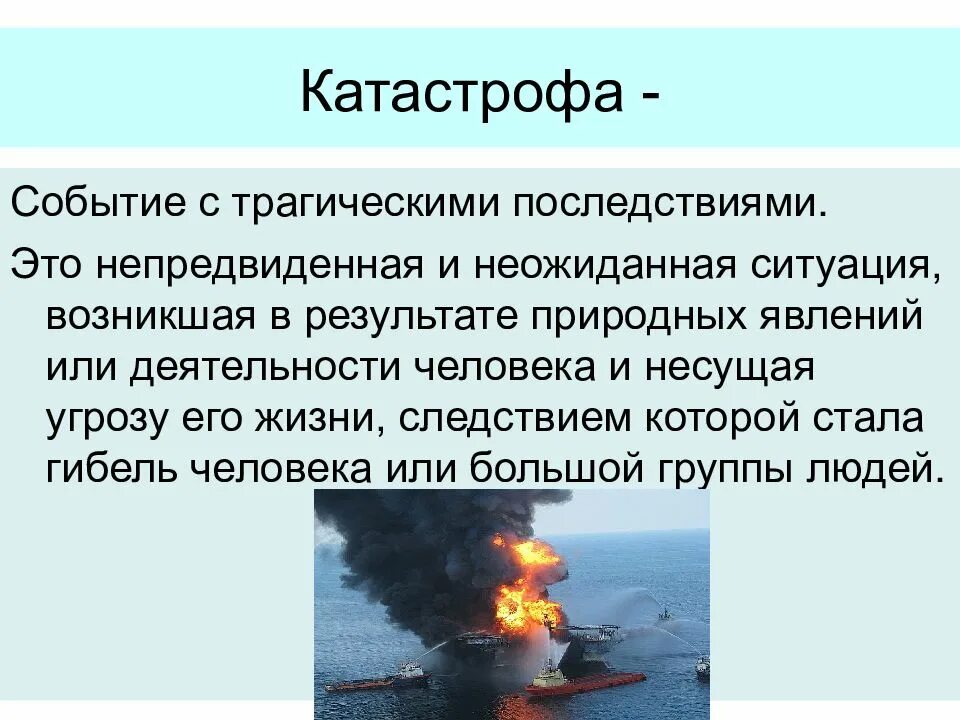 Катастрофа -

Событие с трагическими последствиями.

Это непредвиденная и неожиданная ситуация, возникшая в результате природных явлений или деятельности человека и несущая угрозу его жизни, следствием которой стала гибель человека или большой группы людей.